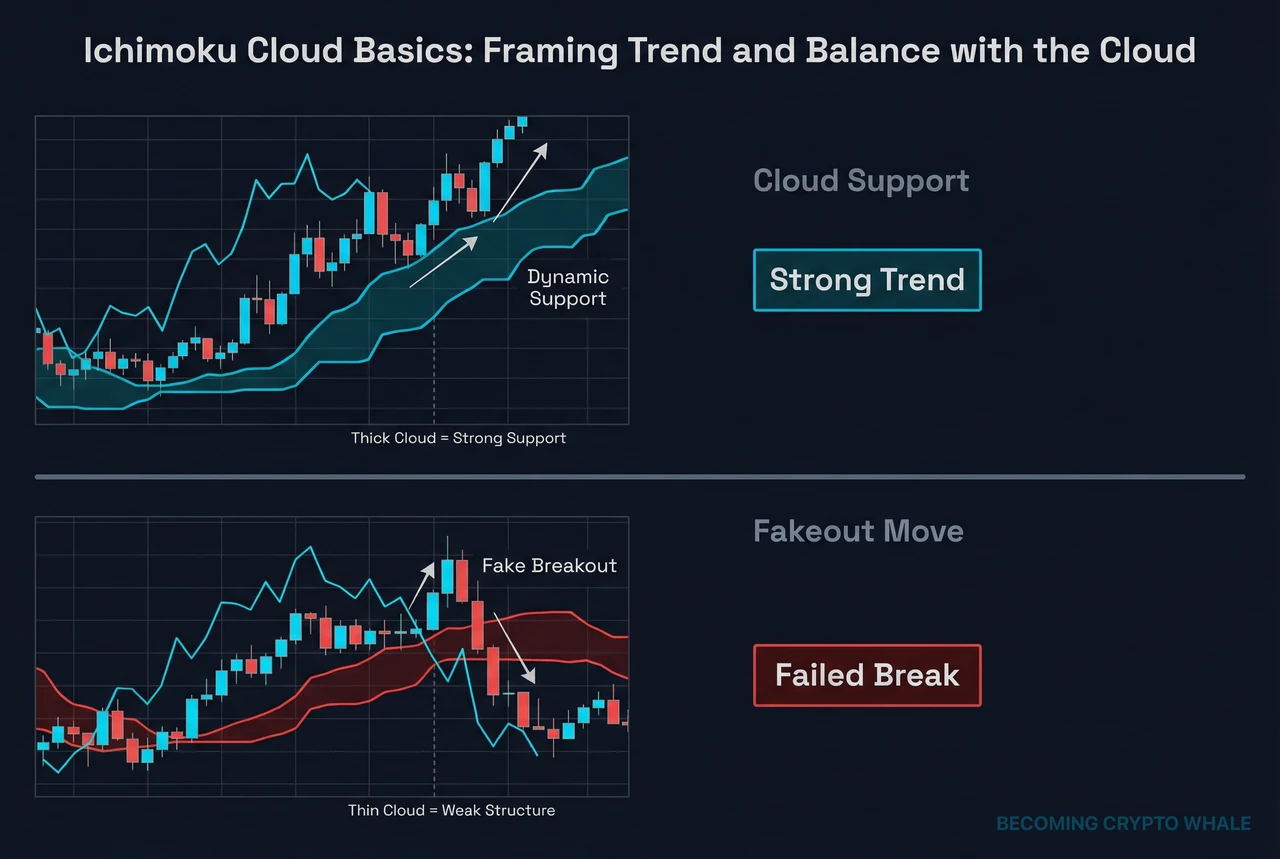 Ichimoku Cloud Basics: Framing Trend and Balance with the Cloud

Dynamic Support

Thick Cloud = Strong Support

Cloud Support

Strong Trend

Fake Breakout

Thin Cloud = Weak Structure

Fakeout Move

Failed Break

BECOMING CRYPTO WHALE